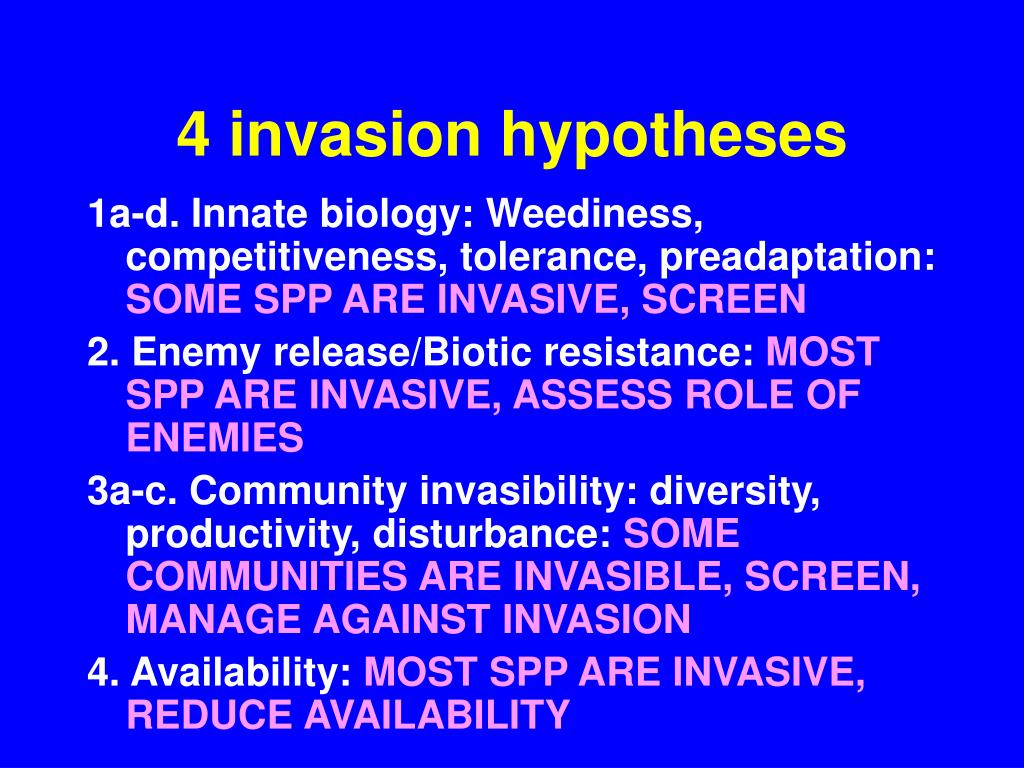 4 invasion hypotheses

1a-d. Innate biology: Weediness, competitiveness, tolerance, preadaptation: SOME SPP ARE INVASIVE, SCREEN

2. Enemy release/Biotic resistance: MOST SPP ARE INVASIVE, ASSESS ROLE OF ENEMIES

3a-c. Community invasibility: diversity, productivity, disturbance: SOME COMMUNITIES ARE INVASIBLE, SCREEN, MANAGE AGAINST INVASION

4. Availability: MOST SPP ARE INVASIVE, REDUCE AVAILABILITY